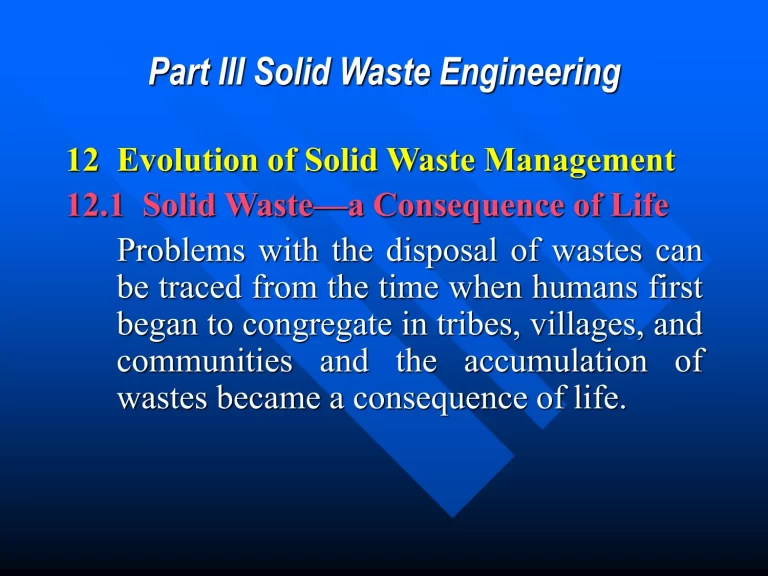 Part III Solid Waste Engineering

12 Evolution of Solid Waste Management

12.1 Solid Waste—a Consequence of Life

Problems with the disposal of wastes can be traced from the time when humans first began to congregate in tribes, villages, and communities and the accumulation of wastes became a consequence of life.